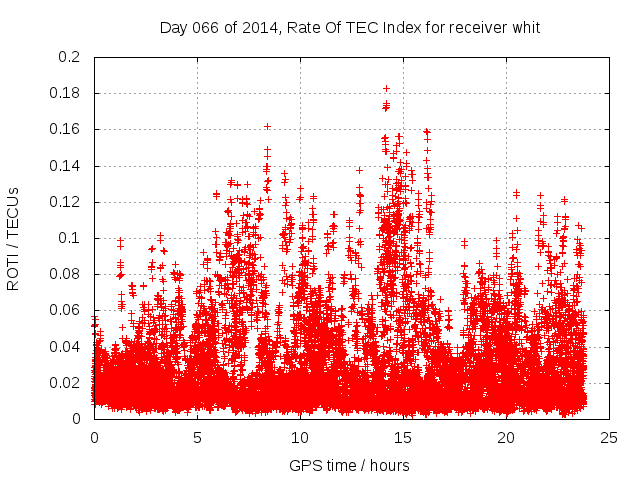 Day 066 of 2014, Rate Of TEC Index for receiver whit

ROTI / TECUs

0.2
0.18
0.16
0.14
0.12
0.1
0.08
0.06
0.04
0.02
0

0 5 10 15 20 25

GPS time / hours